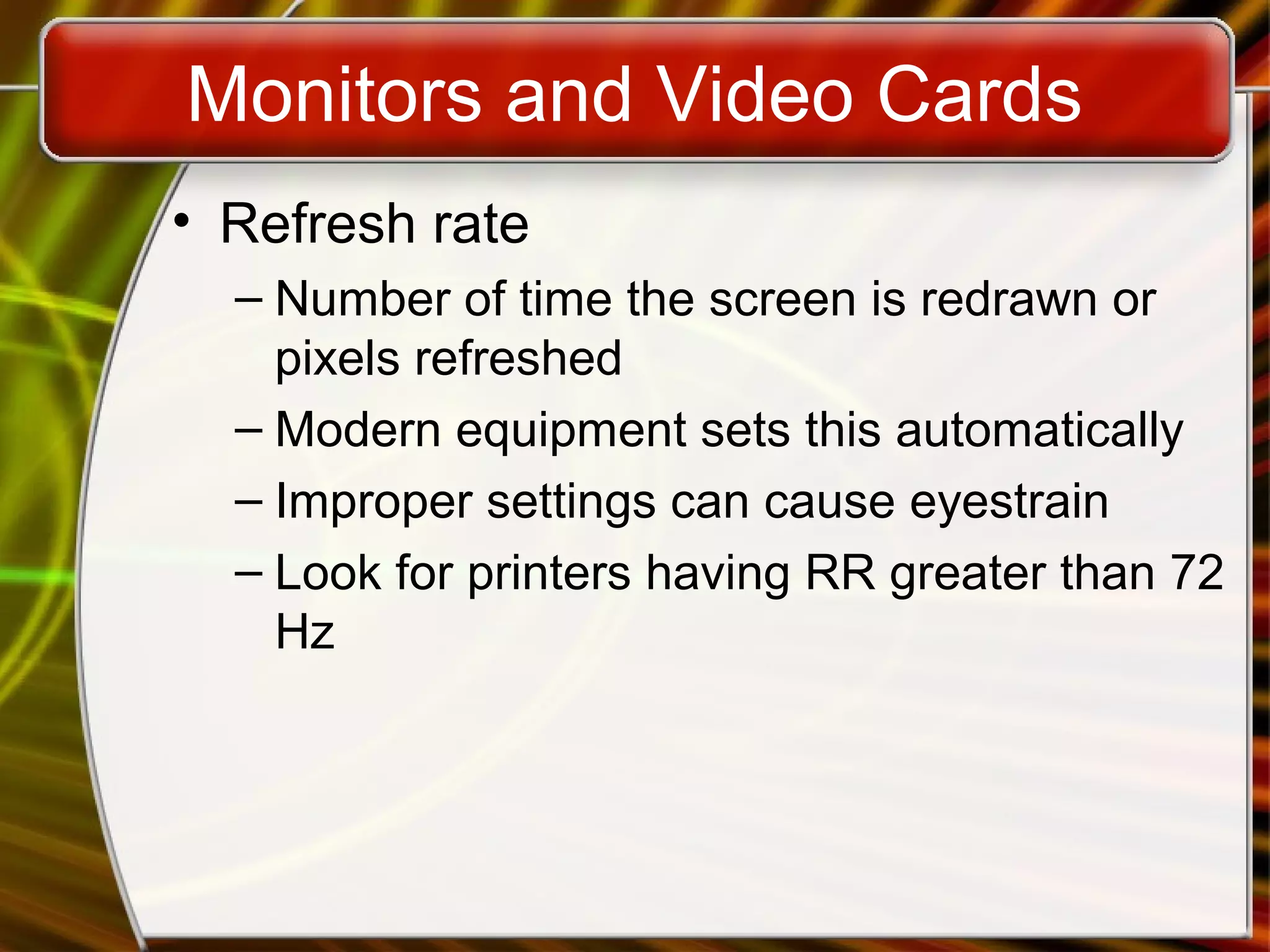 Monitors and Video Cards

• Refresh rate

– Number of time the screen is redrawn or pixels refreshed

– Modern equipment sets this automatically

– Improper settings can cause eyestrain

– Look for printers having RR greater than 72 Hz